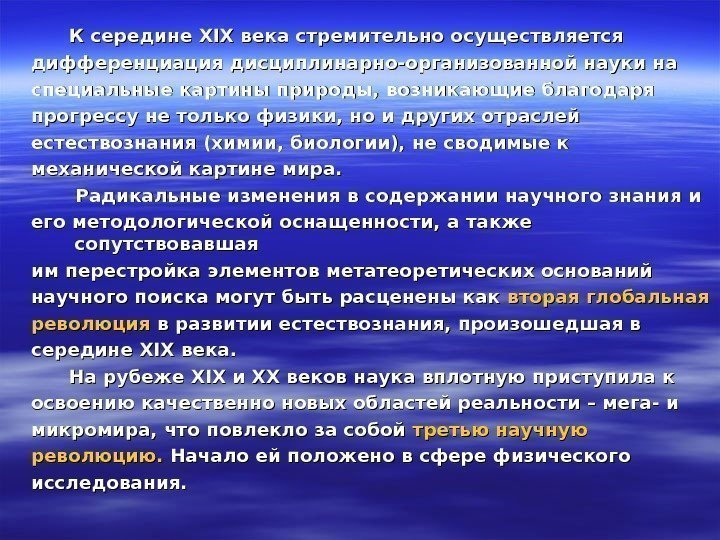 К середине XIX века стремительно осуществляется дифференциация дисциплинарно-организованной науки на специальные картины природы, возникающие благодаря прогрессу не только физики, но и других отраслей естествознания (химии, биологии), не сводимые к механической картине мира.

Радикальные изменения в содержании научного знания и его методологической оснащенности, а также сопутствовавшая им перестройка элементов метатеоретических оснований научного поиска могут быть расценены как вторая глобальная революция в развитии естествознания, произошедшая в середине XIX века.

На рубеже XIX и XX веков наука вплотную приступила к освоению качественно новых областей реальности – мега- и микромира, что повлекло за собой третью научную революцию. Начало ей положено в сфере физического исследования.